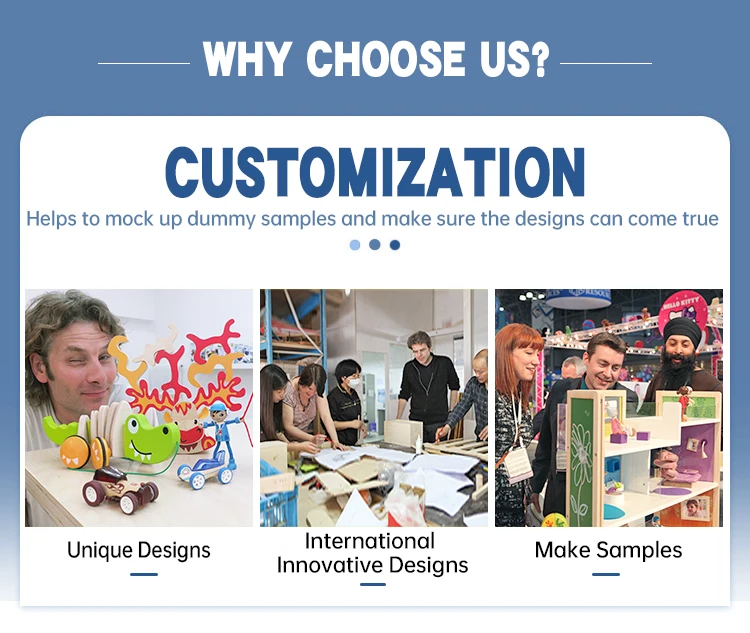 WHY CHOOSE US?

CUSTOMIZATION

Helps to mock up dummy samples and make sure the designs can come true

HELLO KITTY

Unique Designs

International Innovative Designs

Make Samples